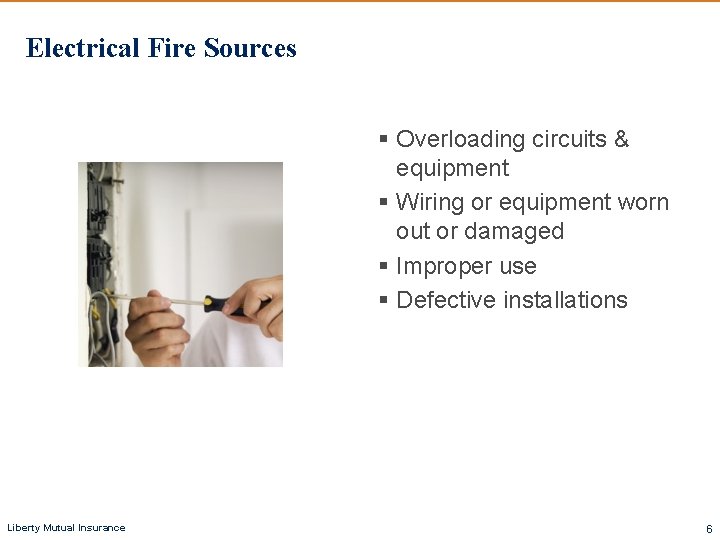 Electrical Fire Sources

▪ Overloading circuits & equipment
▪ Wiring or equipment worn out or damaged
▪ Improper use
▪ Defective installations

Liberty Mutual Insurance

6